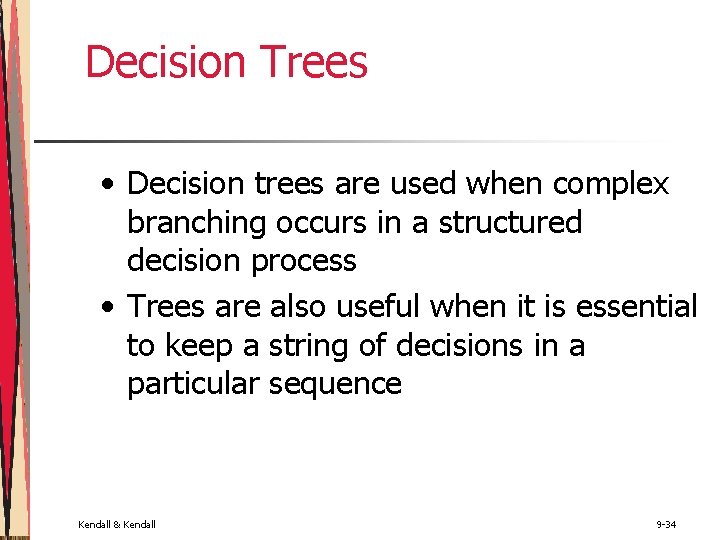 Decision Trees

• Decision trees are used when complex branching occurs in a structured decision process

• Trees are also useful when it is essential to keep a string of decisions in a particular sequence

Kendall & Kendall

9-34